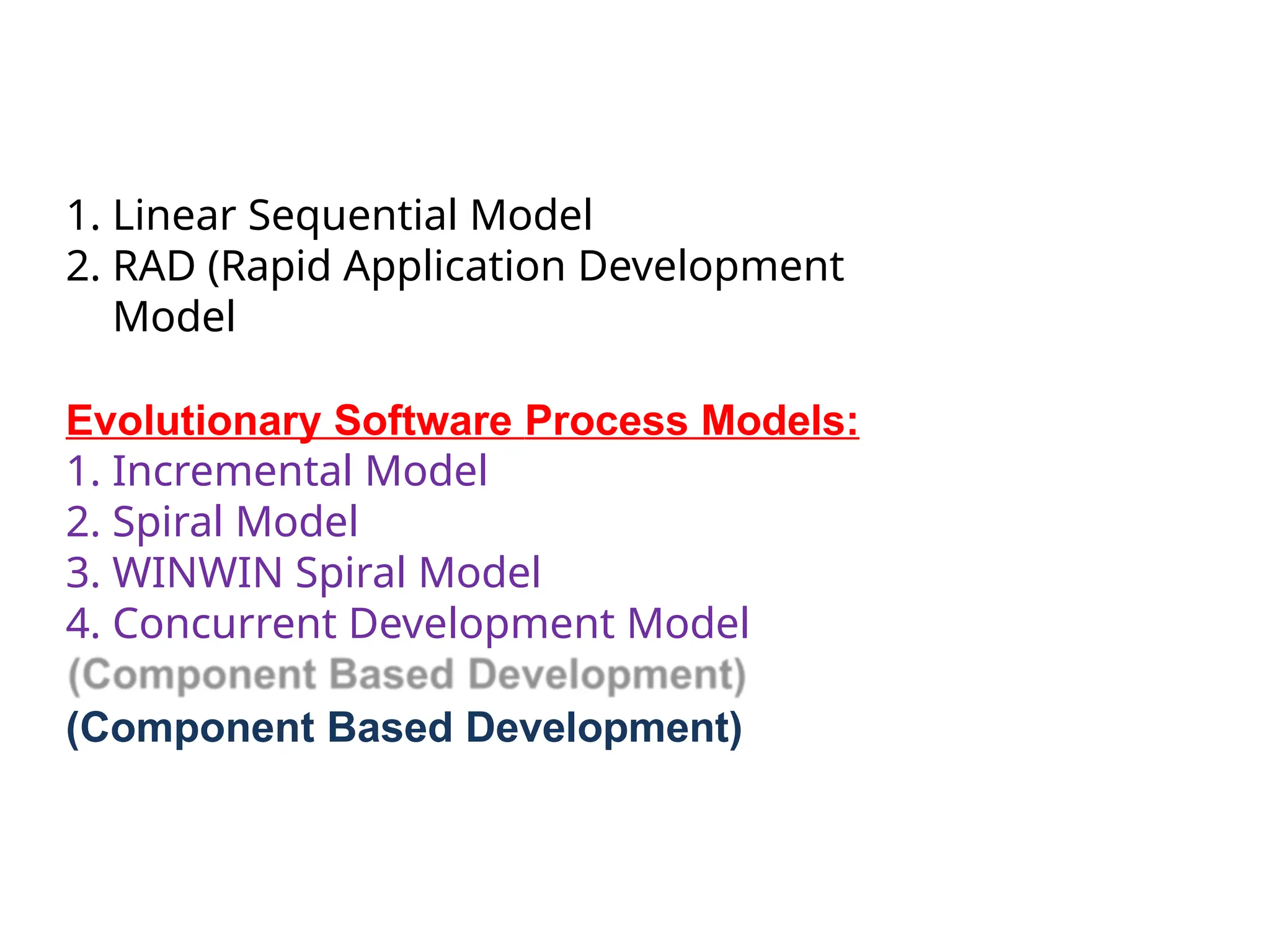 1. Linear Sequential Model
2. RAD (Rapid Application Development Model

Evolutionary Software Process Models:
1. Incremental Model
2. Spiral Model
3. WINWIN Spiral Model
4. Concurrent Development Model
(Component Based Development)
(Component Based Development)